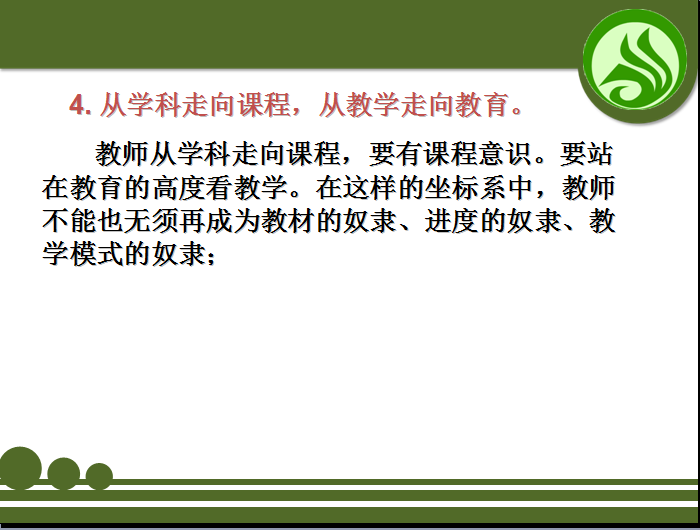 4. 从学科走向课程，从教学走向教育。

教师从学科走向课程，要有课程意识。要站在教育的高度看教学。在这样的坐标系中，教师不能也无须再成为教材的奴隶、进度的奴隶、教学模式的奴隶；